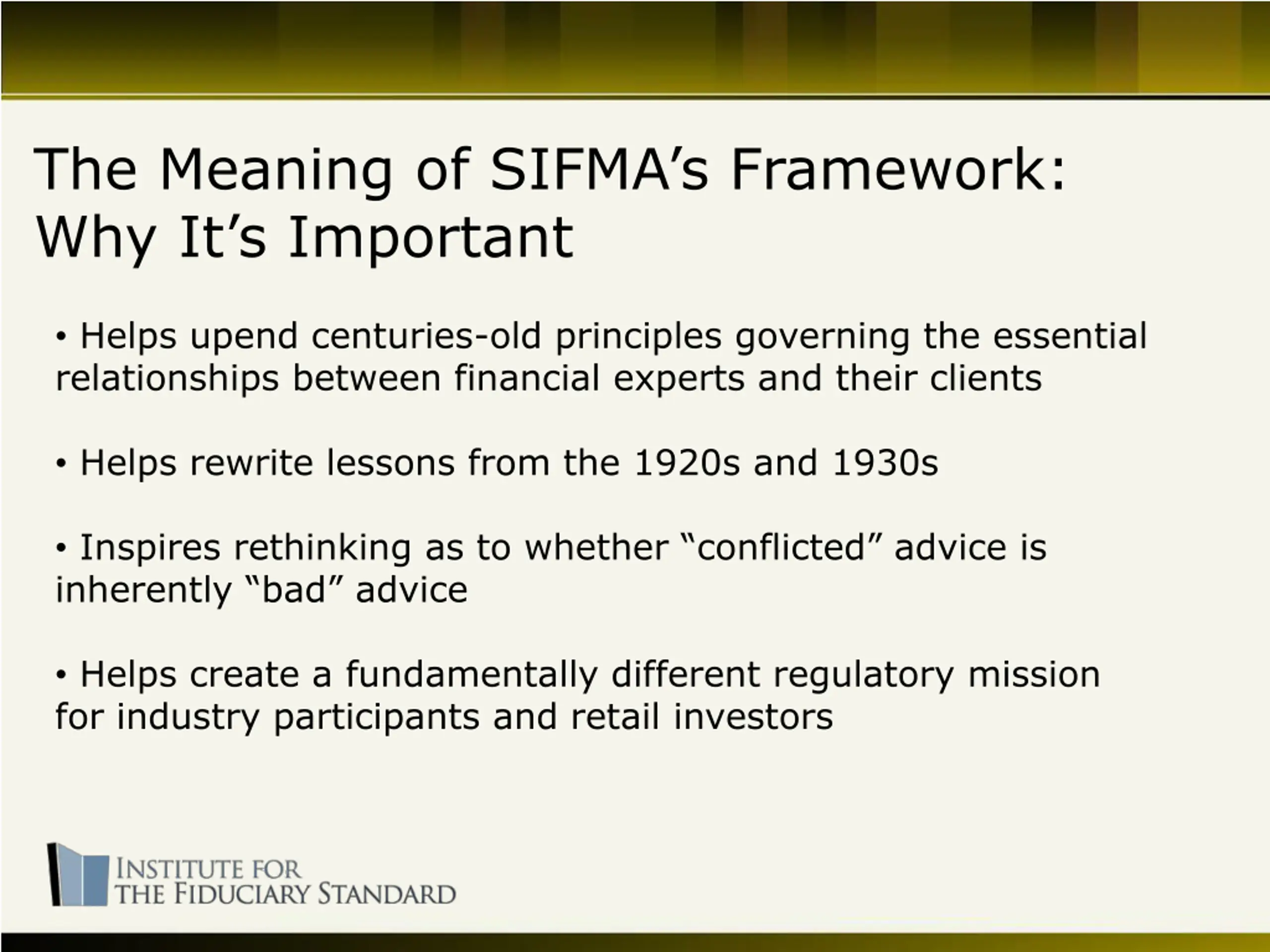 The Meaning of SIFMA’s Framework: Why It’s Important

• Helps upend centuries-old principles governing the essential relationships between financial experts and their clients

• Helps rewrite lessons from the 1920s and 1930s

• Inspires rethinking as to whether “conflicted” advice is inherently “bad” advice

• Helps create a fundamentally different regulatory mission for industry participants and retail investors

INSTITUTE FOR THE FIDUCIARY STANDARD